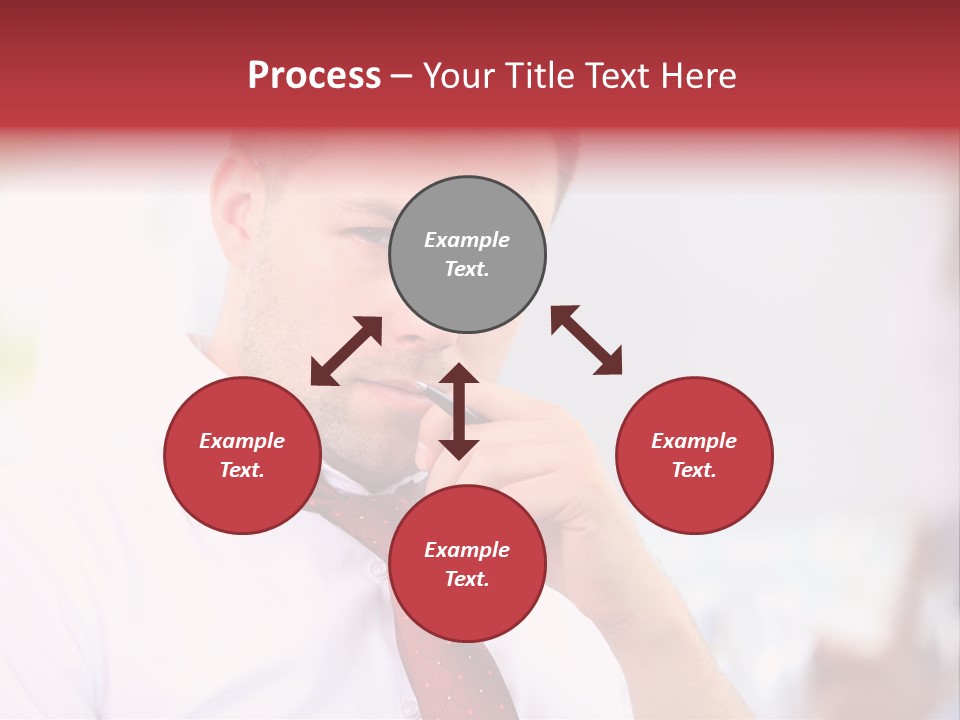 Process – Your Title Text Here

Example Text.

Example Text.

Example Text.

Example Text.